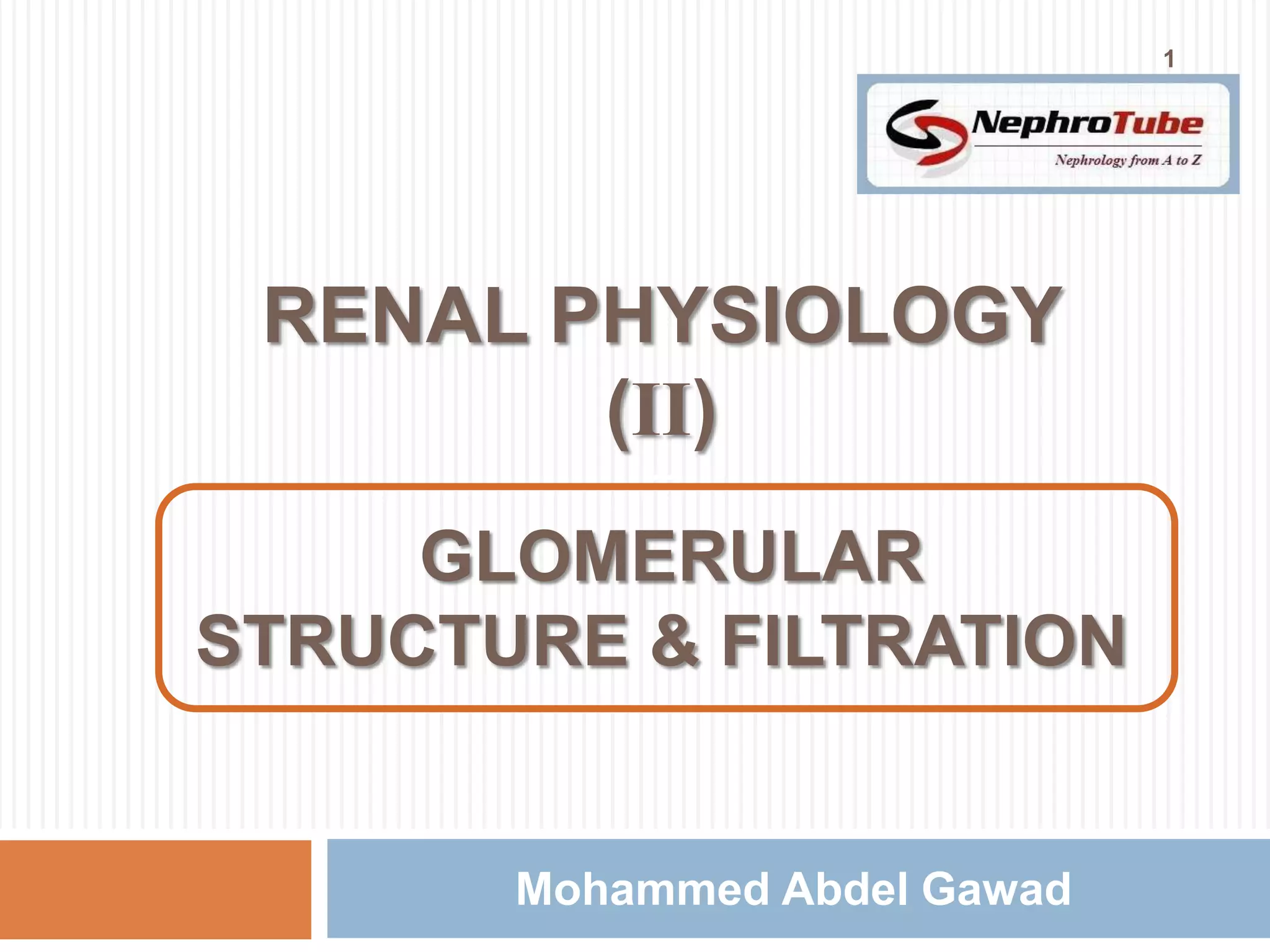 1

NephroTube
Nephrology from A to Z

RENAL PHYSIOLOGY
(II)

GLOMERULAR
STRUCTURE & FILTRATION

Mohammed Abdel Gawad